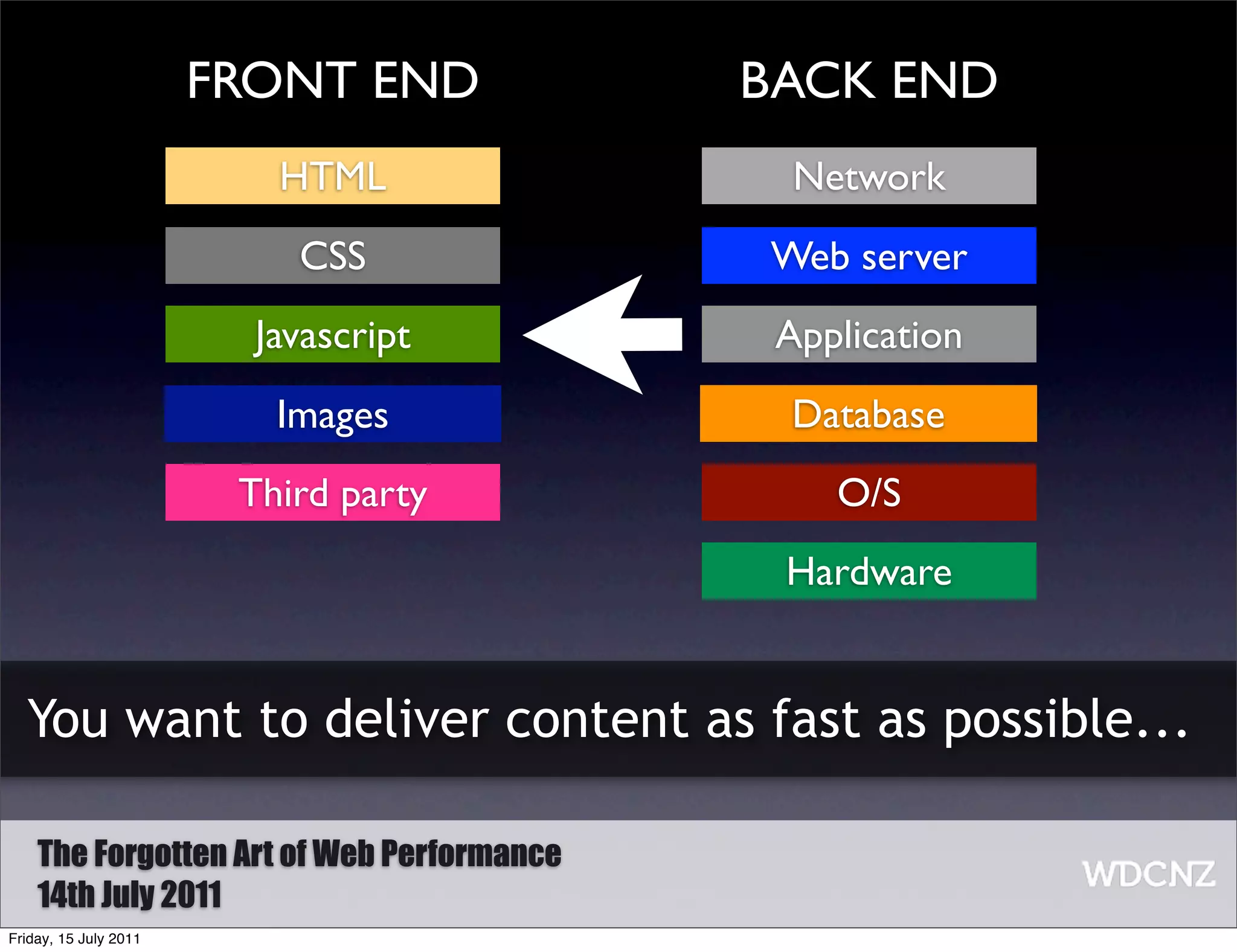 FRONT END

HTML

CSS

Javascript

Images

Third party

BACK END

Network

Web server

Application

Database

O/S

Hardware

You want to deliver content as fast as possible...

The Forgotten Art of Web Performance
14th July 2011

WDCNZ

Friday, 15 July 2011